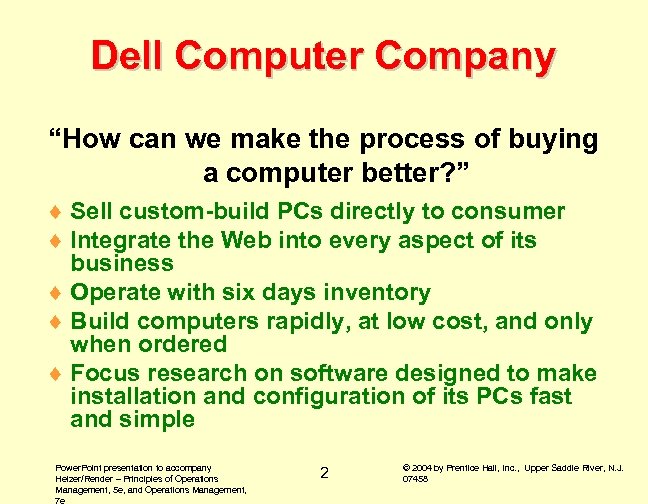 Dell Computer Company

"How can we make the process of buying a computer better?"

♦ Sell custom-build PCs directly to consumer
♦ Integrate the Web into every aspect of its business
♦ Operate with six days inventory
♦ Build computers rapidly, at low cost, and only when ordered
♦ Focus research on software designed to make installation and configuration of its PCs fast and simple

PowerPoint presentation to accompany Heizer/Render – Principles of Operations Management, 5e, and Operations Management, 7e

2

© 2004 by Prentice Hall, Inc., Upper Saddle River, N.J. 07458